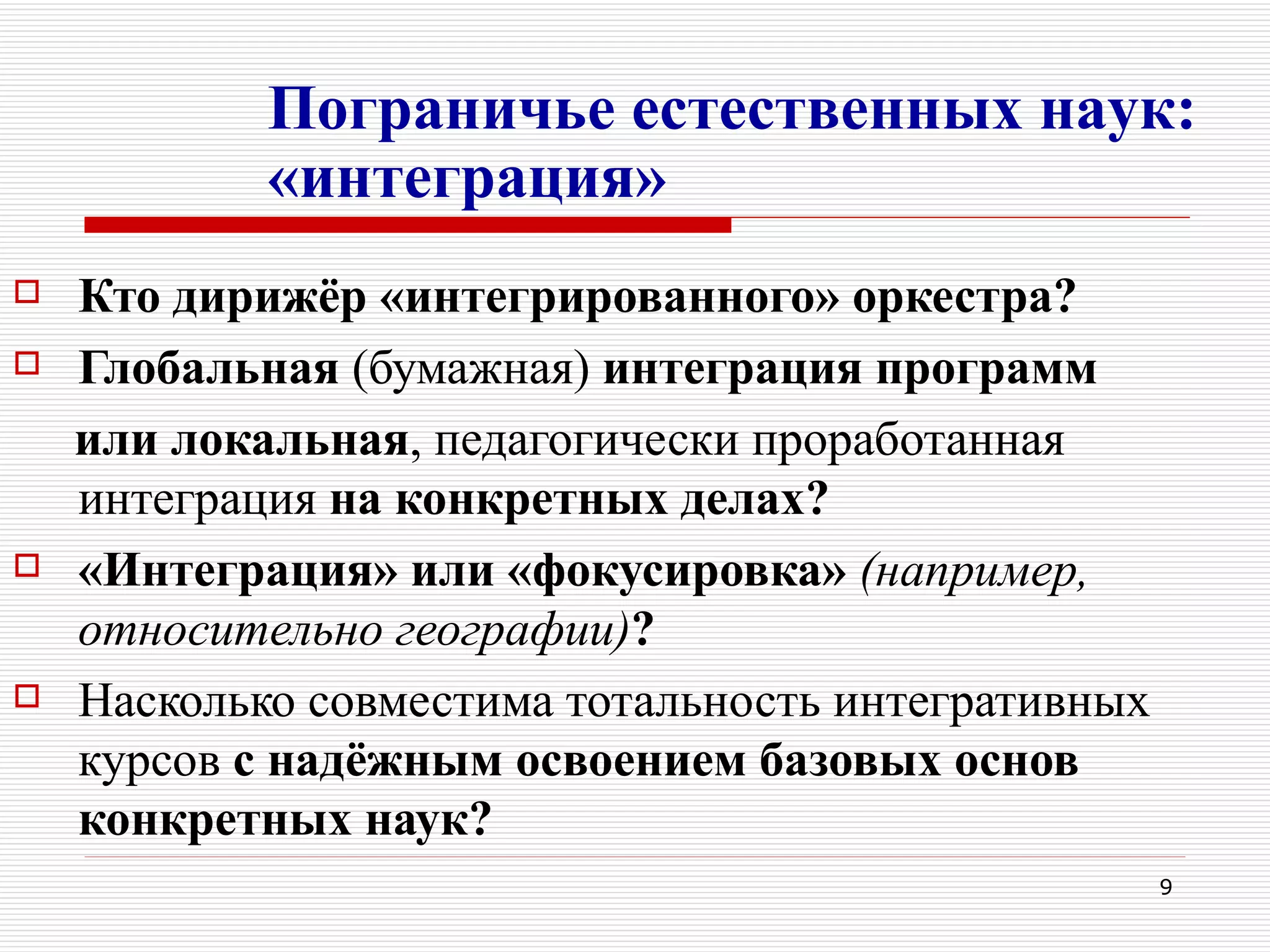 Пограничье естественных наук: «интеграция»

Кто дирижёр «интегрированного» оркестра?

Глобальная (бумажная) интеграция программ

или локальная, педагогически проработанная интеграция на конкретных делах?

«Интеграция» или «фокусировка» (например, относительно географии)?

Насколько совместима тотальность интегративных курсов с надёжным освоением базовых основ конкретных наук?

9